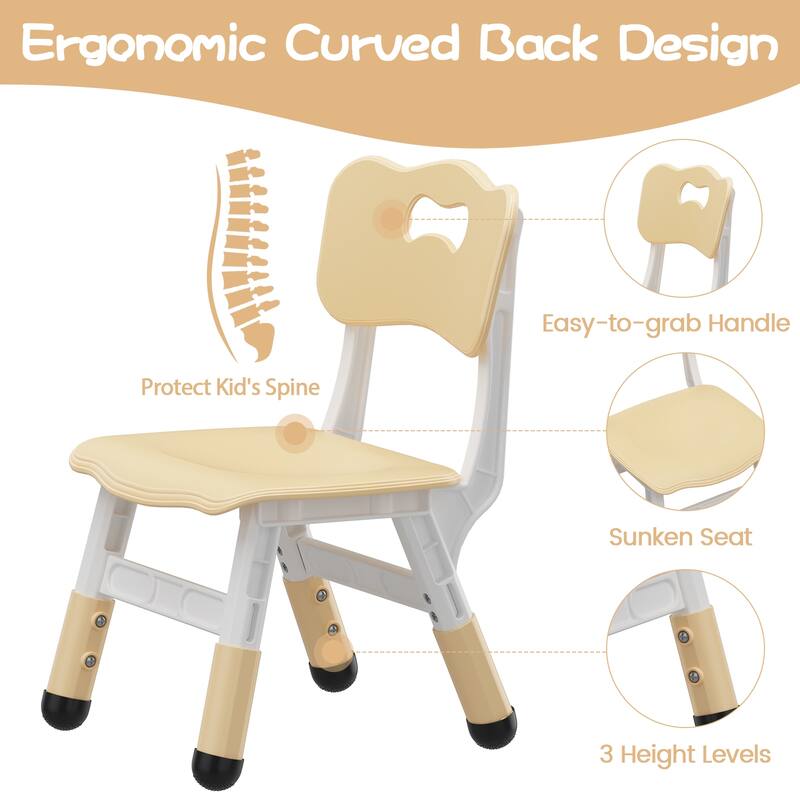 Ergonomic Curved Back Design

Protect Kid's Spine

Easy-to-grab Handle

Sunken Seat

3 Height Levels